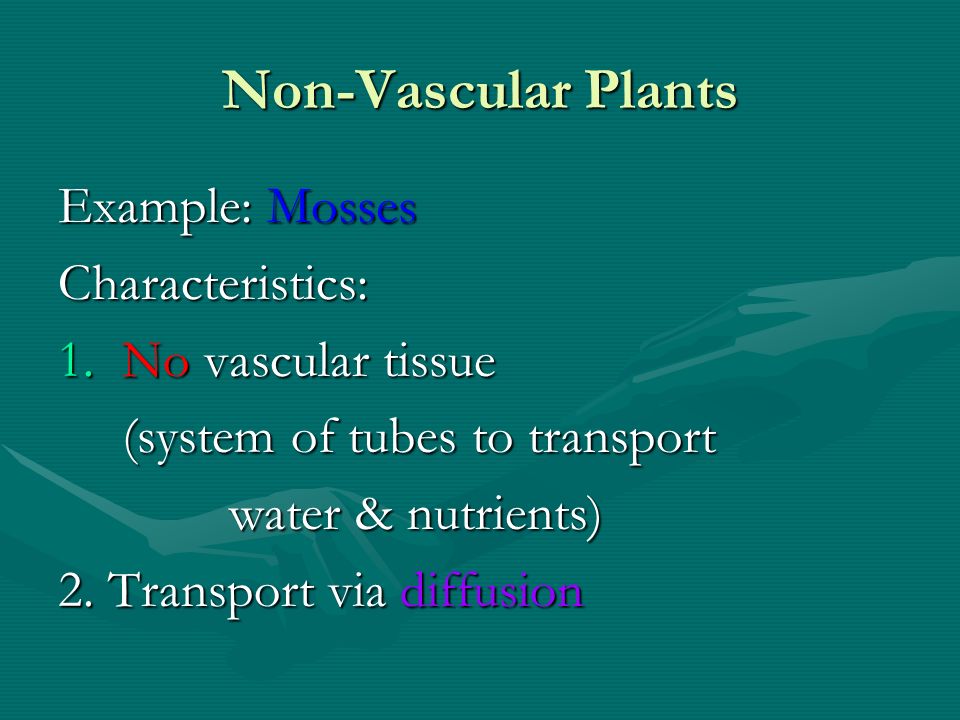 Non-Vascular Plants

Example: Mosses

Characteristics:

1. No vascular tissue

(system of tubes to transport water & nutrients)

2. Transport via diffusion